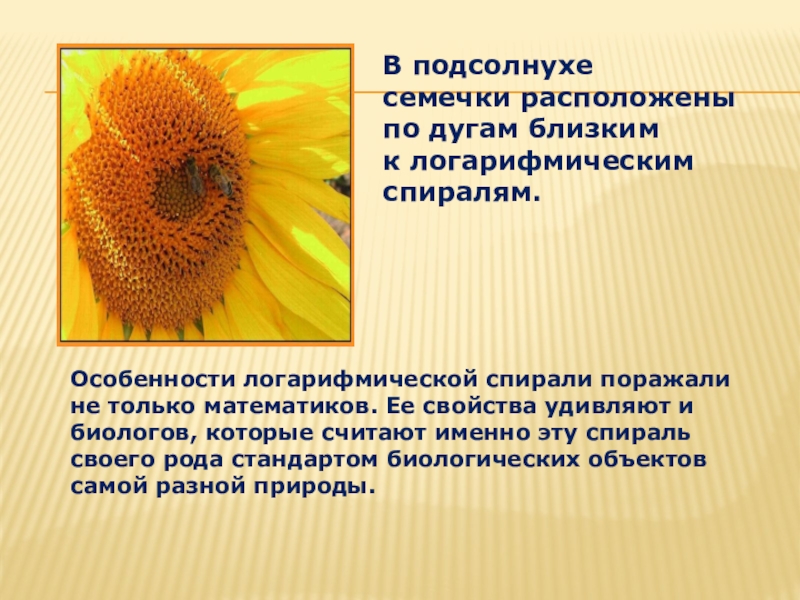 В подсолнухе семечки расположены по дугам близким к логарифмическим спиралям.

Особенности логарифмической спирали поражали не только математиков. Ее свойства удивляют и биологов, которые считают именно эту спираль своего рода стандартом биологических объектов самой разной природы.